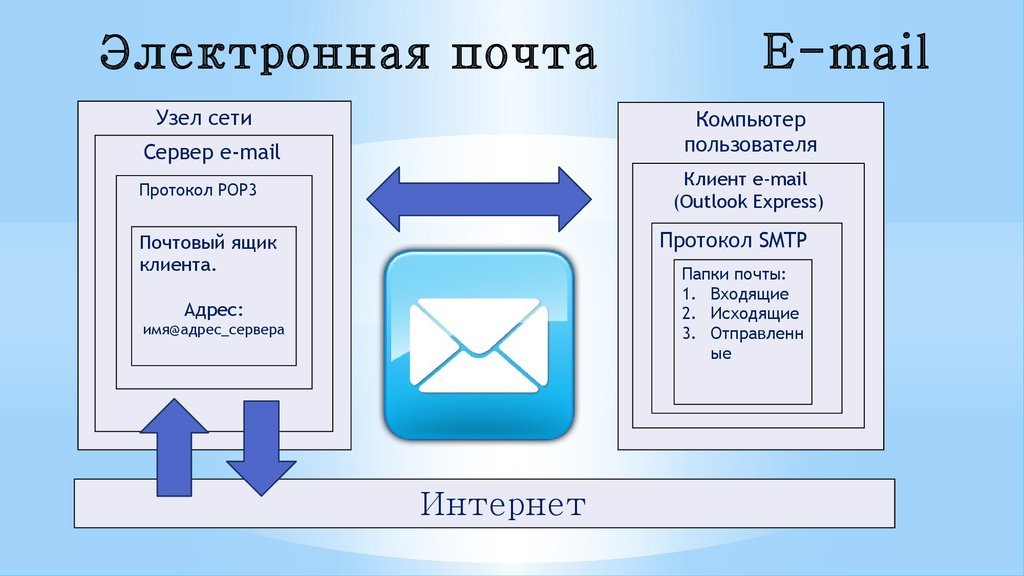 Электронная почта E-mail

Узел сети

Сервер e-mail

Протокол POP3

Почтовый ящик клиента.

Адрес:
имя@адрес_сервера

Компьютер пользователя

Клиент e-mail (Outlook Express)

Протокол SMTP

Папки почты:
1. Входящие
2. Исходящие
3. Отправленные

Интернет